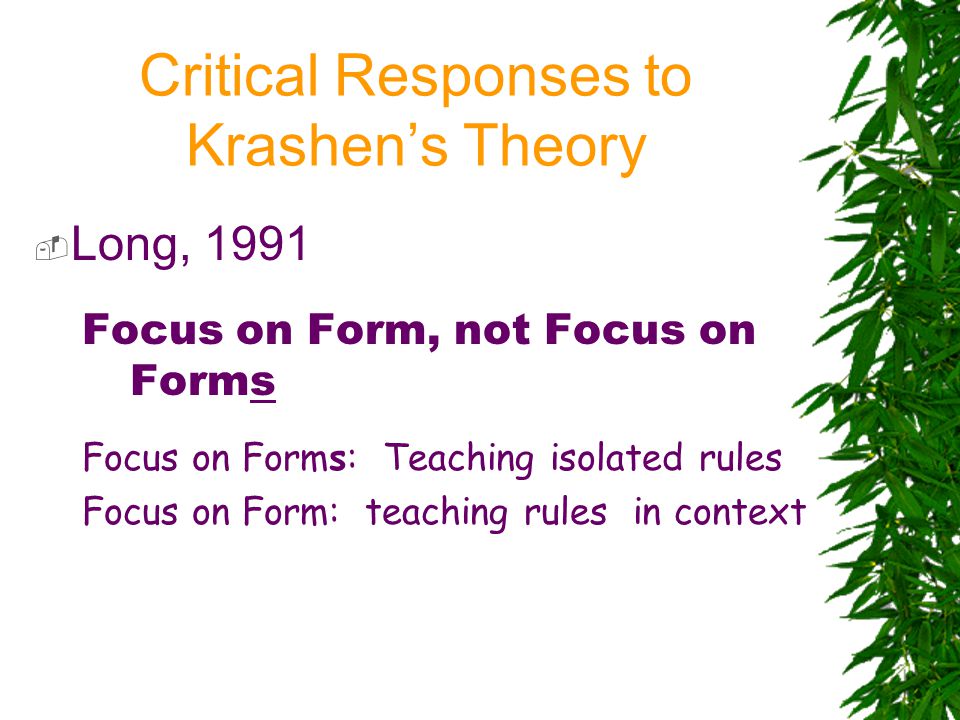 Critical Responses to Krashen's Theory

Long, 1991

Focus on Form, not Focus on Forms

Focus on Forms: Teaching isolated rules
Focus on Form: teaching rules in context